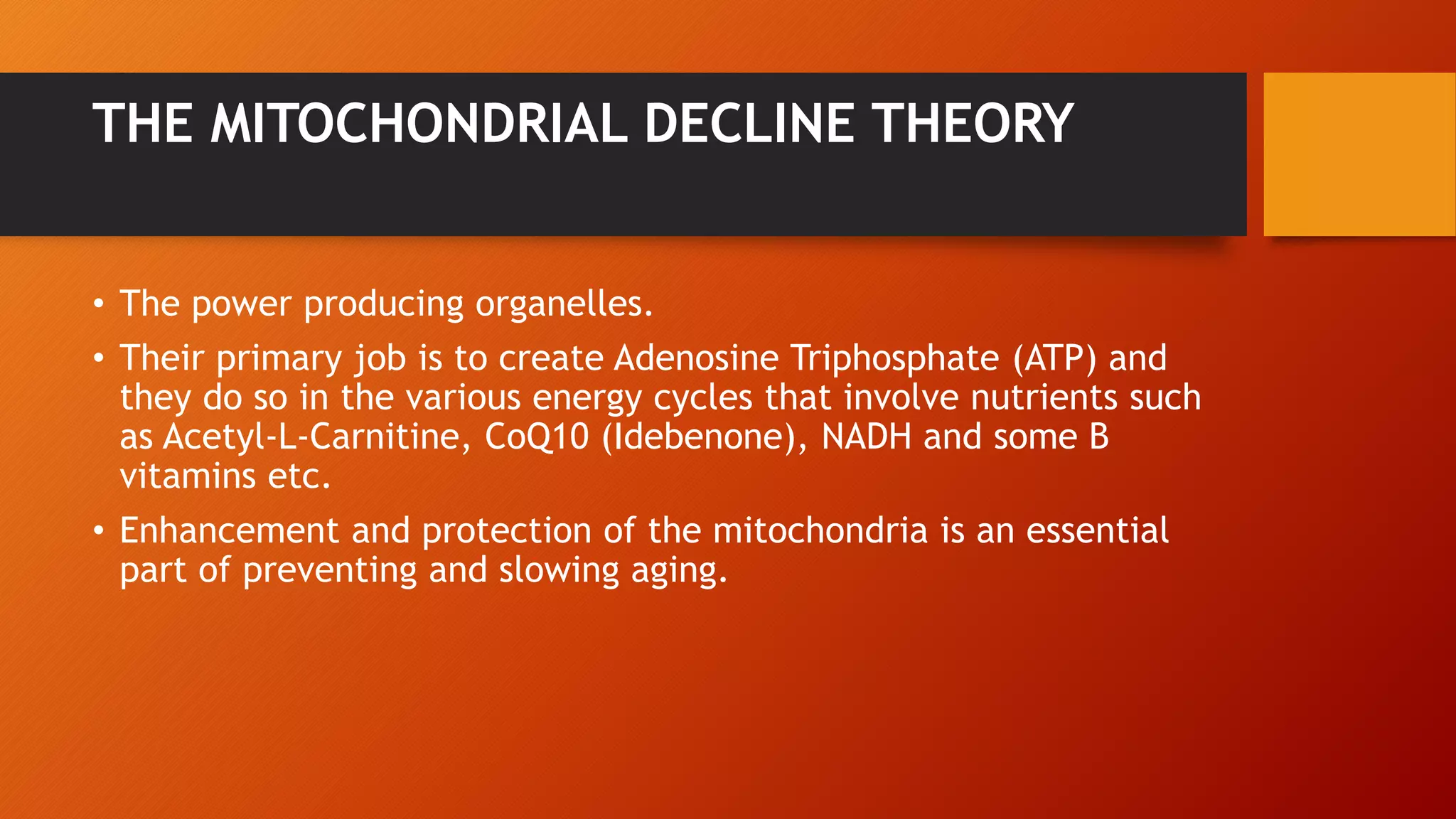 THE MITOCHONDRIAL DECLINE THEORY

• The power producing organelles.

• Their primary job is to create Adenosine Triphosphate (ATP) and they do so in the various energy cycles that involve nutrients such as Acetyl-L-Carnitine, CoQ10 (Idebenone), NADH and some B vitamins etc.

• Enhancement and protection of the mitochondria is an essential part of preventing and slowing aging.